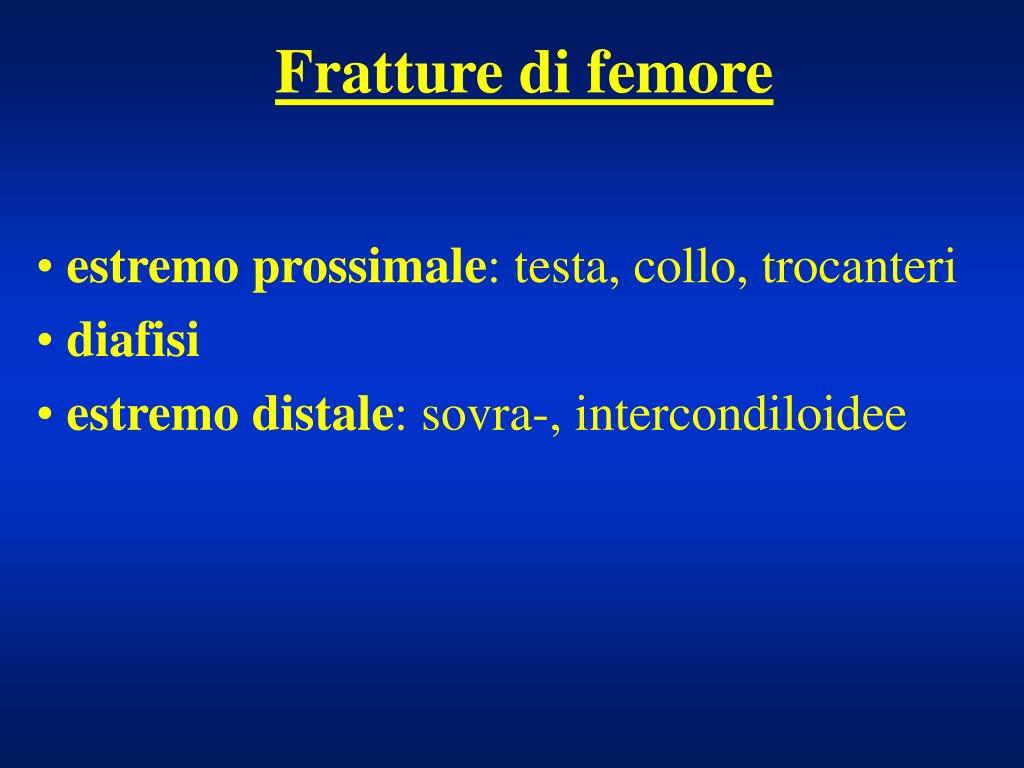 Fratture di femore

• estremo prossimale: testa, collo, trocanteri
• diafisi
• estremo distale: sovra-, intercondiloidee